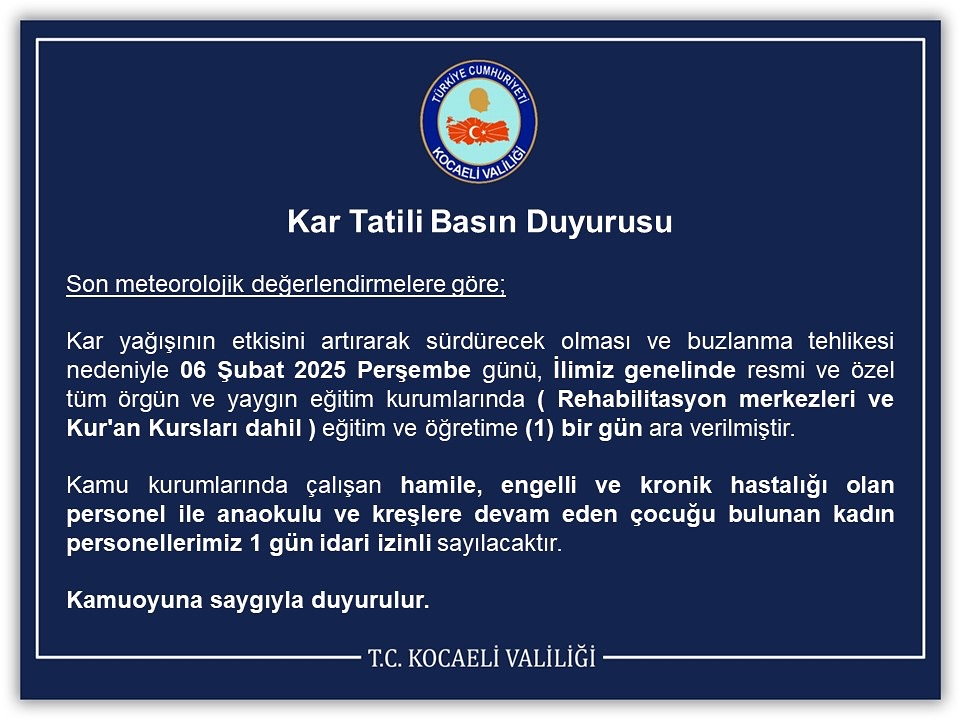 TÜRKİYE CUMHURİYETİ
KOCAELİ VALİLİĞİ

Kar Tatili Basın Duyurusu

Son meteorolojik değerlendirmelere göre;

Kar yağışının etkisini artırarak sürdürecek olması ve buzlanma tehlikesi nedeniyle 06 Şubat 2025 Perşembe günü, İlimiz genelinde resmi ve özel tüm örgün ve yaygın eğitim kurumlarında ( Rehabilitasyon merkezleri ve Kur'an Kursları dahil ) eğitim ve öğretime (1) bir gün ara verilmiştir.

Kamu kurumlarında çalışan hamile, engelli ve kronik hastalığı olan personel ile anaokulu ve kreşlere devam eden çocuğu bulunan kadın personellerimiz 1 gün idari izinli sayılacaktır.

Kamuoyuna saygıyla duyurulur.

T.C. KOCAELİ VALİLİĞİ